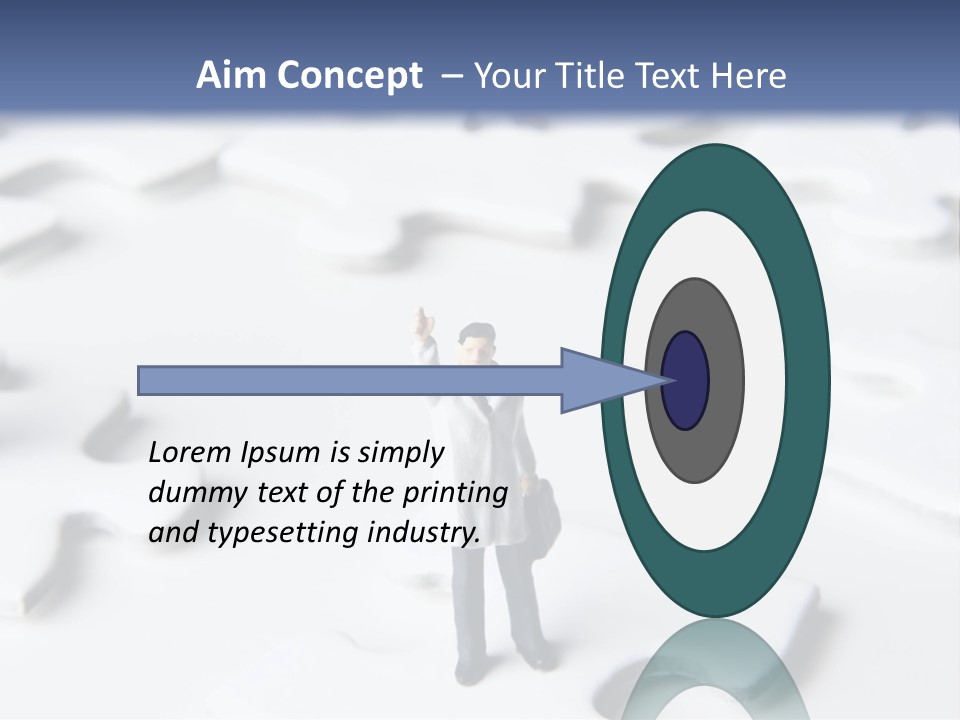 Aim Concept – Your Title Text Here

Lorem Ipsum is simply dummy text of the printing and typesetting industry.